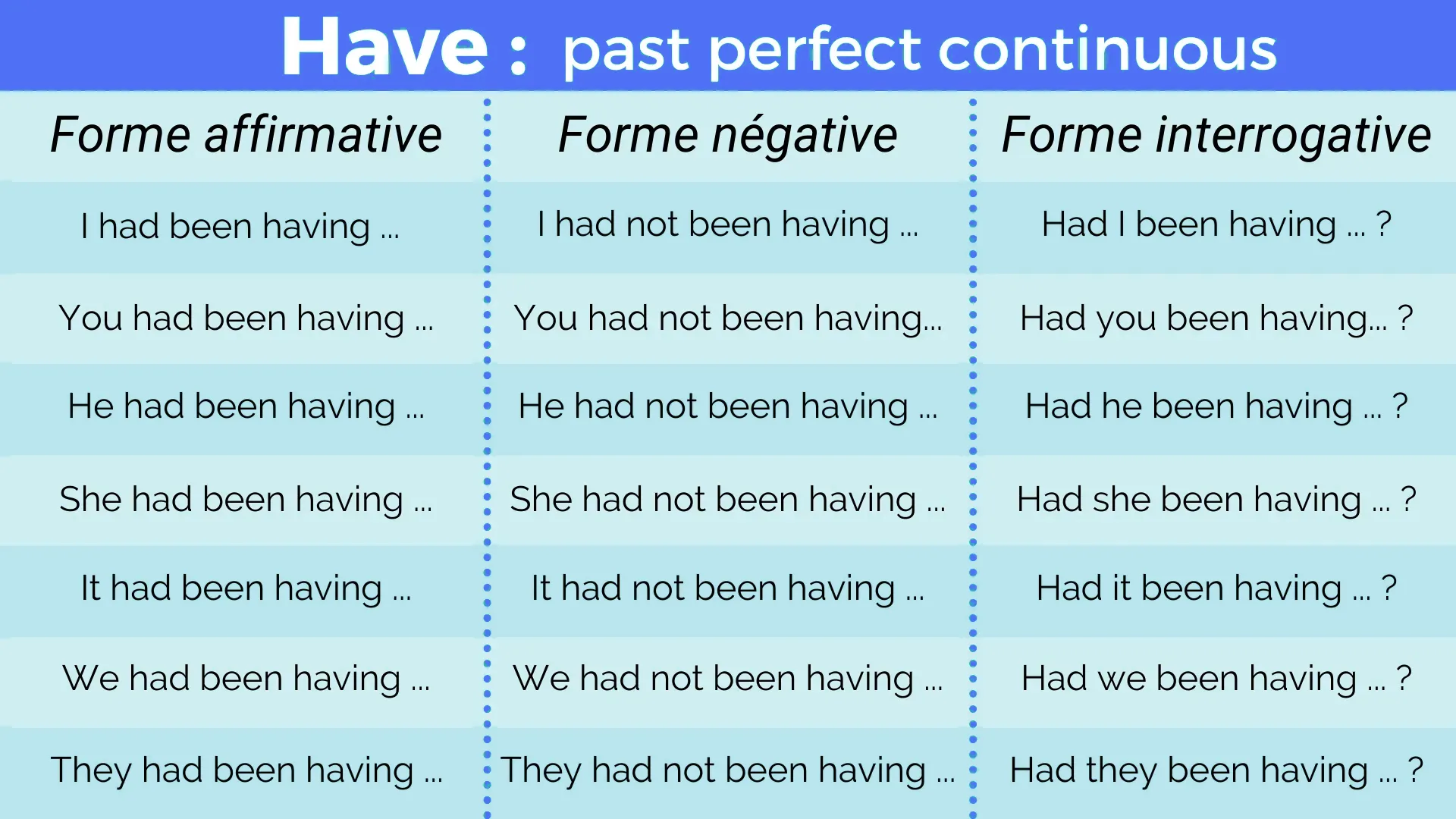 Have : past perfect continuous

| Forme affirmative | Forme négative | Forme interrogative |
|---|---|---|
| I had been having ... | I had not been having ... | Had I been having ... ? |
| You had been having ... | You had not been having... | Had you been having... ? |
| He had been having ... | He had not been having ... | Had he been having ... ? |
| She had been having ... | She had not been having ... | Had she been having ... ? |
| It had been having ... | It had not been having ... | Had it been having ... ? |
| We had been having ... | We had not been having ... | Had we been having ... ? |
| They had been having ... | They had not been having ... | Had they been having ... ? |